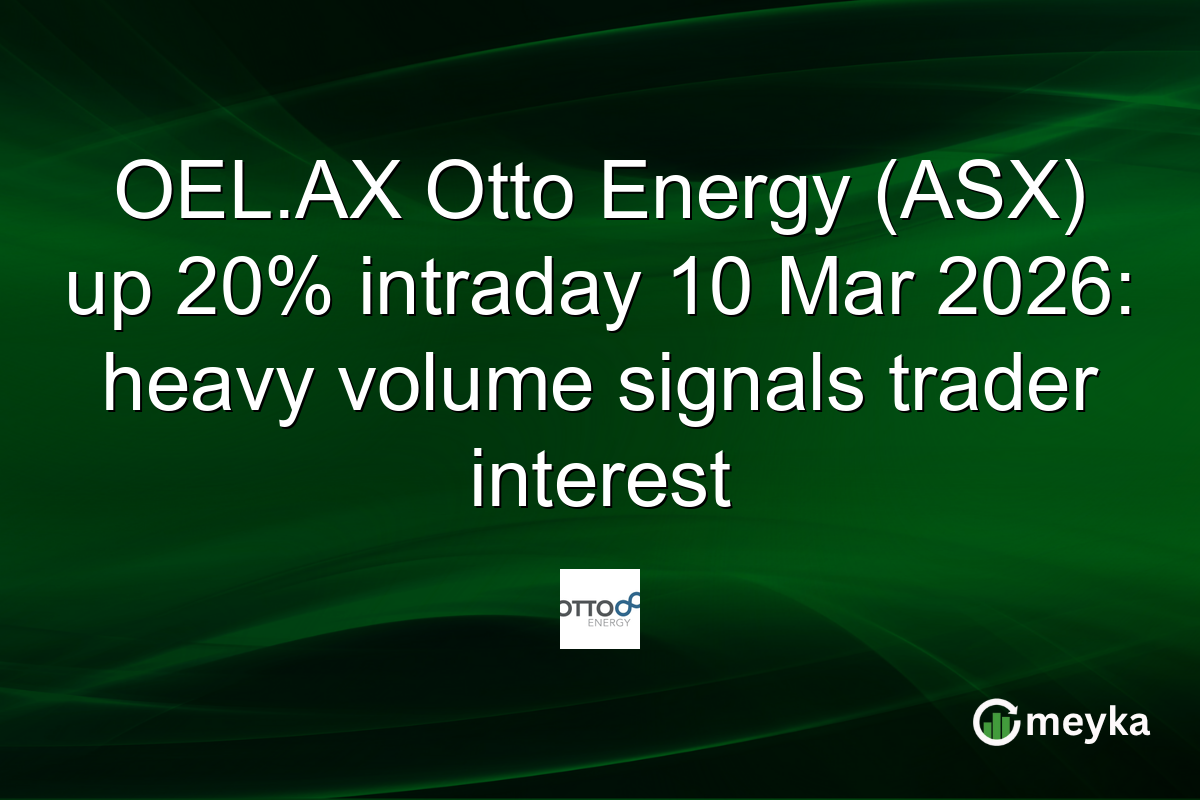 OEL.AX Otto Energy (ASX) up 20% intraday 10 Mar 2026: heavy volume signals trader interest

OTTO
ENERGY

meyka